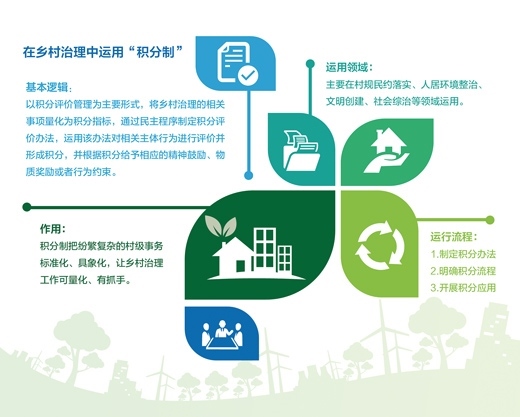 在乡村治理中运用“积分制”

基本逻辑：
以积分评价管理为主要形式，将乡村治理的相关事项量化为积分指标，通过民主程序制定积分评价办法，运用该办法对相关主体行为进行评价并形成积分，并根据积分给予相应的精神鼓励、物质奖励或者行为约束。

运用领域：
主要在村规民约落实、人居环境整治、文明创建、社会综治等领域运用。

作用：
积分制把纷繁复杂的村级事务标准化、具象化，让乡村治理工作可量化、有抓手。

运行流程：
1.制定积分办法
2.明确积分流程
3.开展积分应用